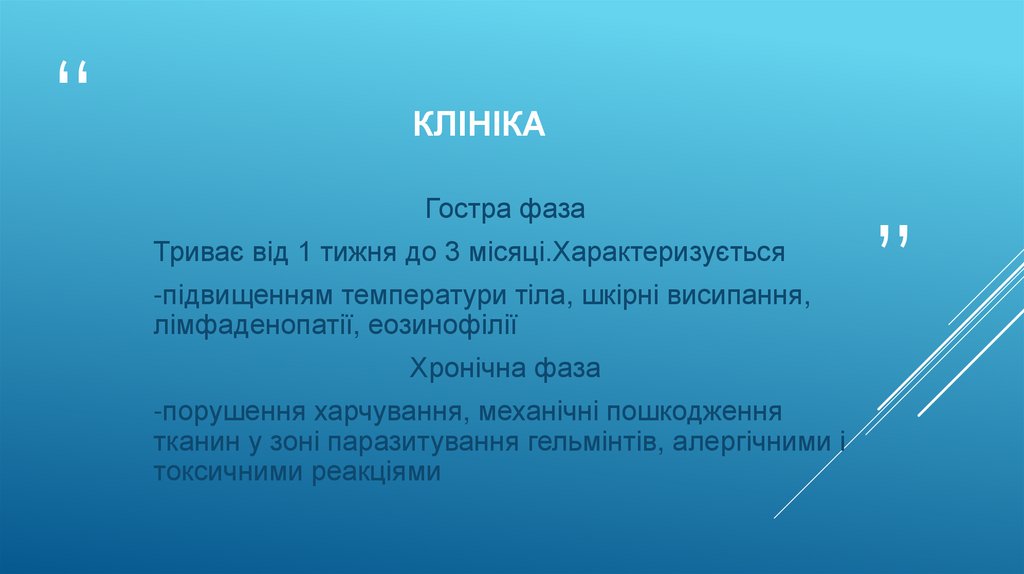 “

КЛІНІКА

Гостра фаза

Триває від 1 тижня до 3 місяці.Характеризується

-підвищенням температури тіла, шкірні висипання, лімфаденопатії, еозинофілії

Хронічна фаза

-порушення харчування, механічні пошкодження тканин у зоні паразитування гельмінтів, алергічними і токсичними реакціями

”